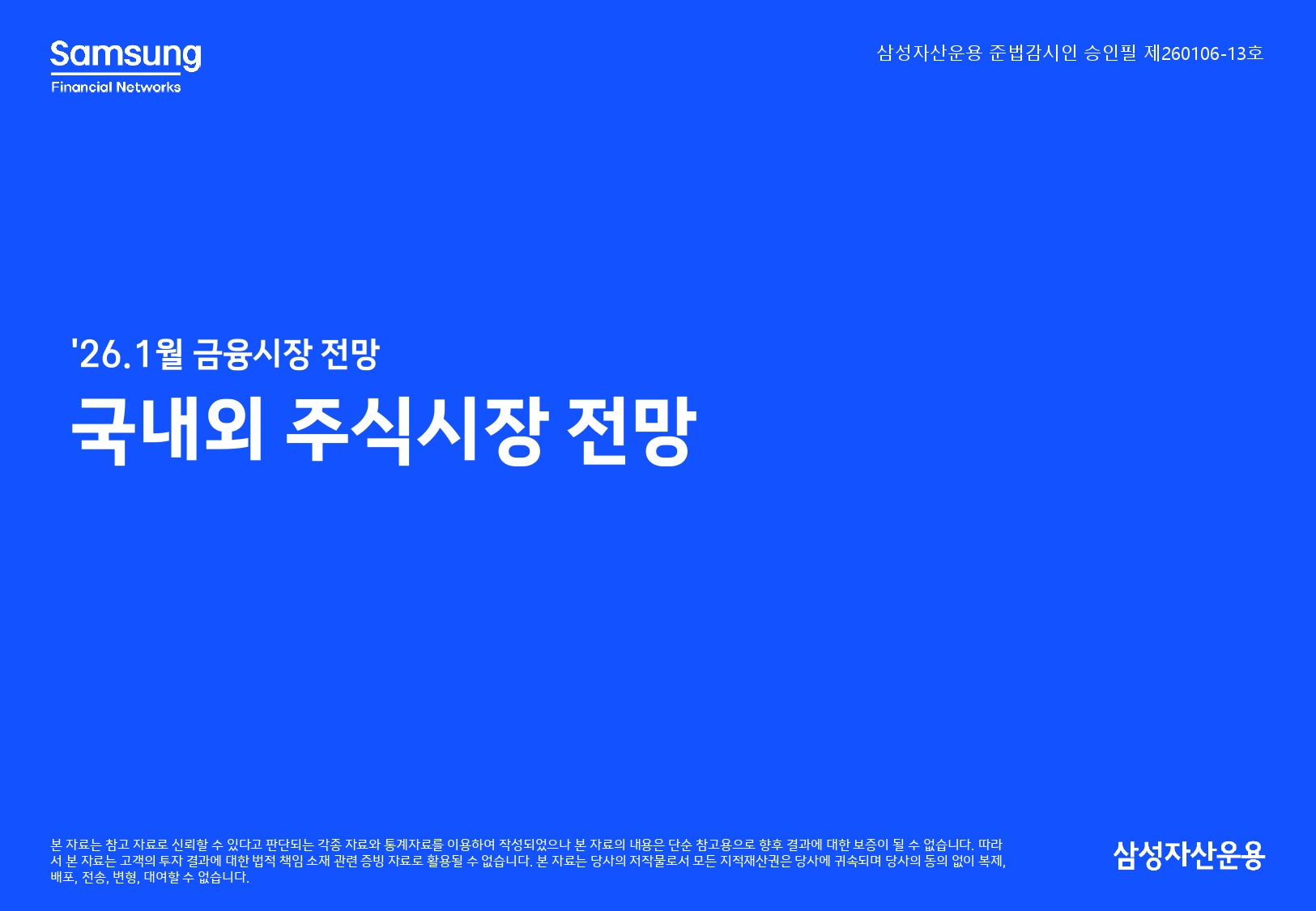 Samsung
Financial Networks

삼성자산운용 준법감시인 승인필 제260106-13호

'26.1월 금융시장 전망

국내외 주식시장 전망

본 자료는 참고 자료로 신뢰할 수 있다고 판단되는 각종 자료와 통계자료를 이용하여 작성되었으나 본 자료의 내용은 단순 참고용으로 향후 결과에 대한 보증이 될 수 없습니다. 따라서 본 자료는 고객의 투자 결과에 대한 법적 책임 소재 관련 증빙 자료로 활용될 수 없습니다. 본 자료는 당사의 저작물로서 모든 지적재산권은 당사에 귀속되며 당사의 동의 없이 복제, 배포, 전송, 변형, 대여할 수 없습니다.

삼성자산운용